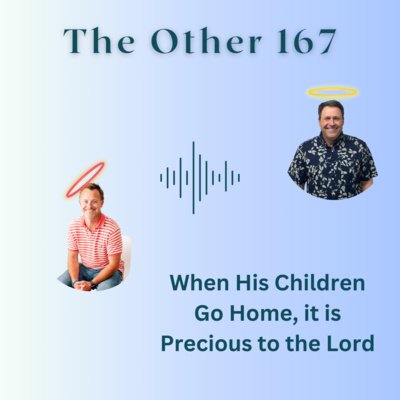 The Other 167

When His Children Go Home, it is Precious to the Lord